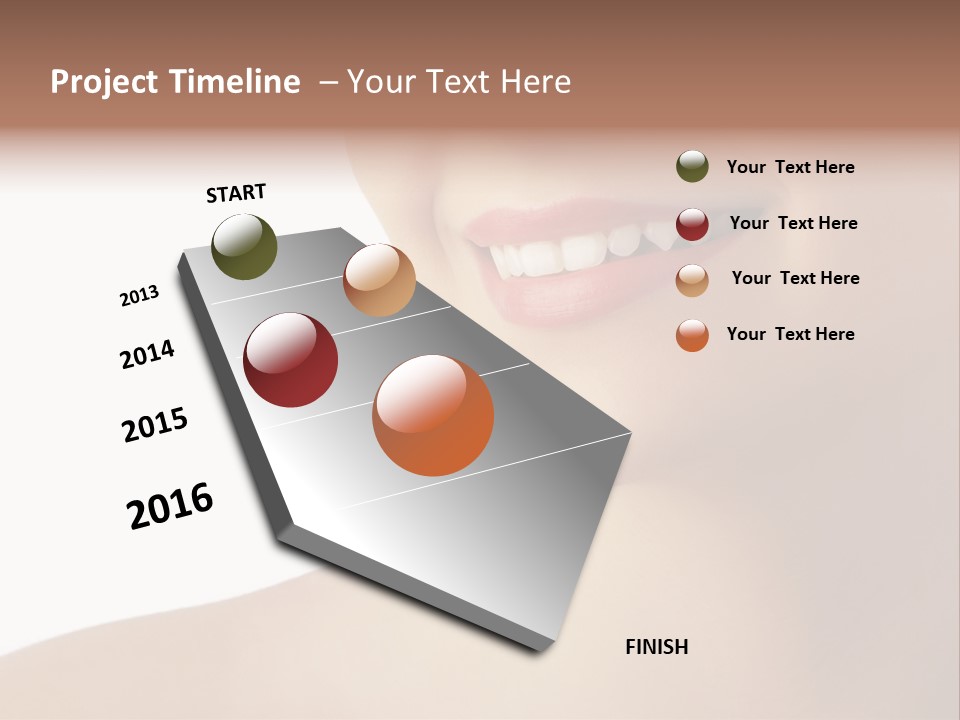 Project Timeline – Your Text Here

START

2013

2014

2015

2016

FINISH

Your Text Here

Your Text Here

Your Text Here

Your Text Here